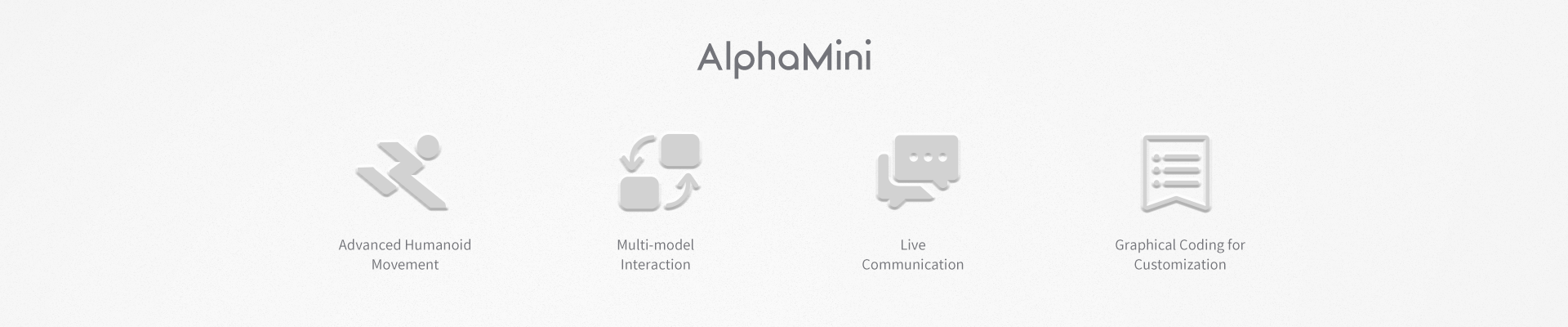 AlphaMini

Advanced Humanoid Movement

Multi-model Interaction

Live Communication

Graphical Coding for Customization